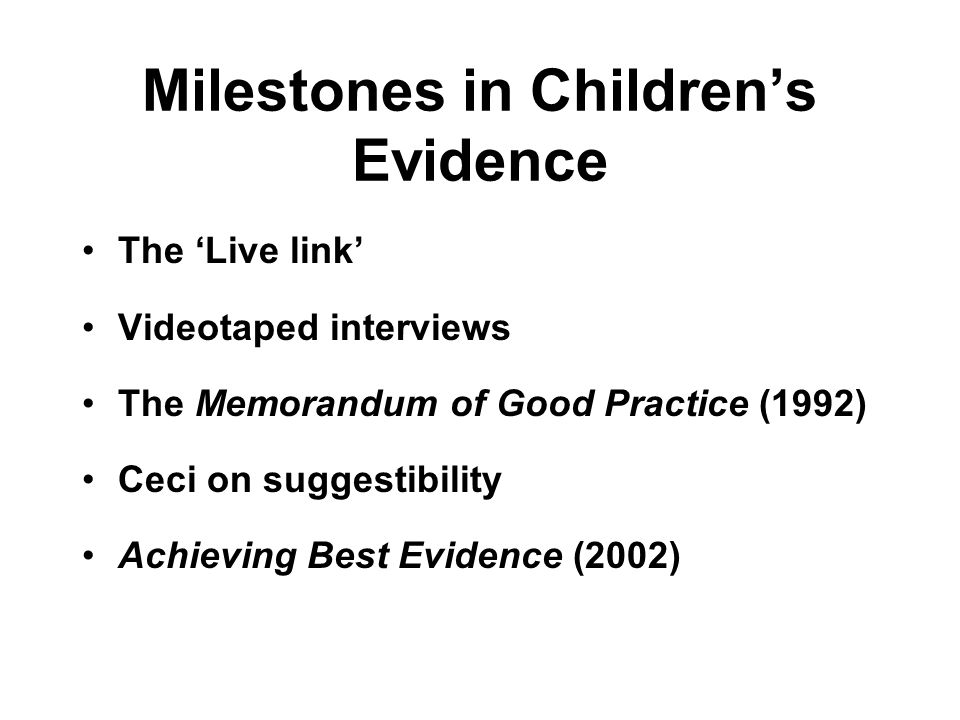 Milestones in Children’s Evidence

• The ‘Live link’

• Videotaped interviews

• The Memorandum of Good Practice (1992)

• Ceci on suggestibility

• Achieving Best Evidence (2002)